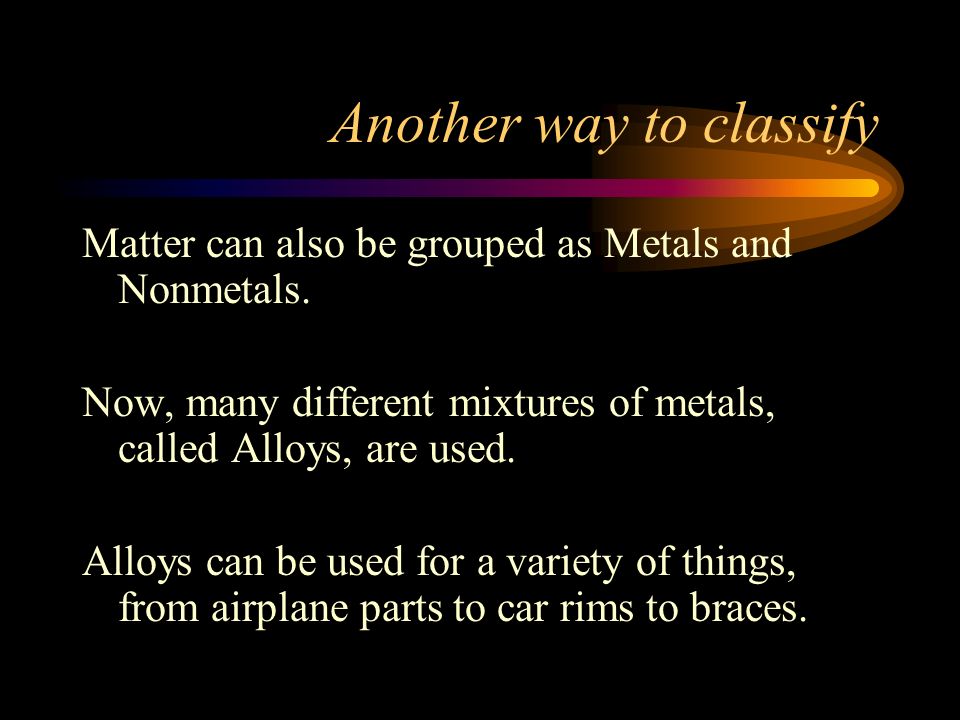 Another way to classify

Matter can also be grouped as Metals and Nonmetals.

Now, many different mixtures of metals, called Alloys, are used.

Alloys can be used for a variety of things, from airplane parts to car rims to braces.